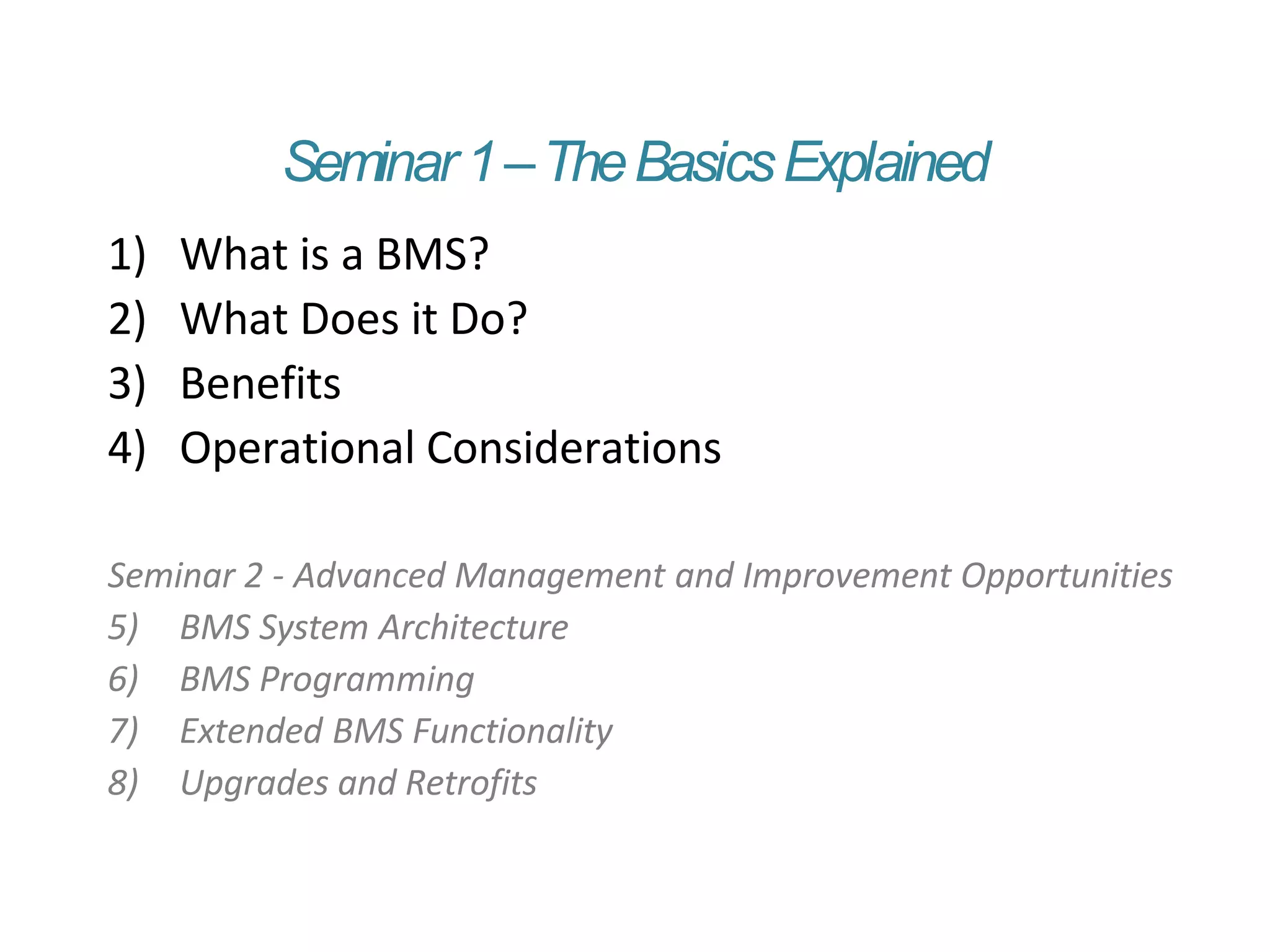 Seminar 1 – The Basics Explained

1) What is a BMS?
2) What Does it Do?
3) Benefits
4) Operational Considerations

Seminar 2 - Advanced Management and Improvement Opportunities
5) BMS System Architecture
6) BMS Programming
7) Extended BMS Functionality
8) Upgrades and Retrofits